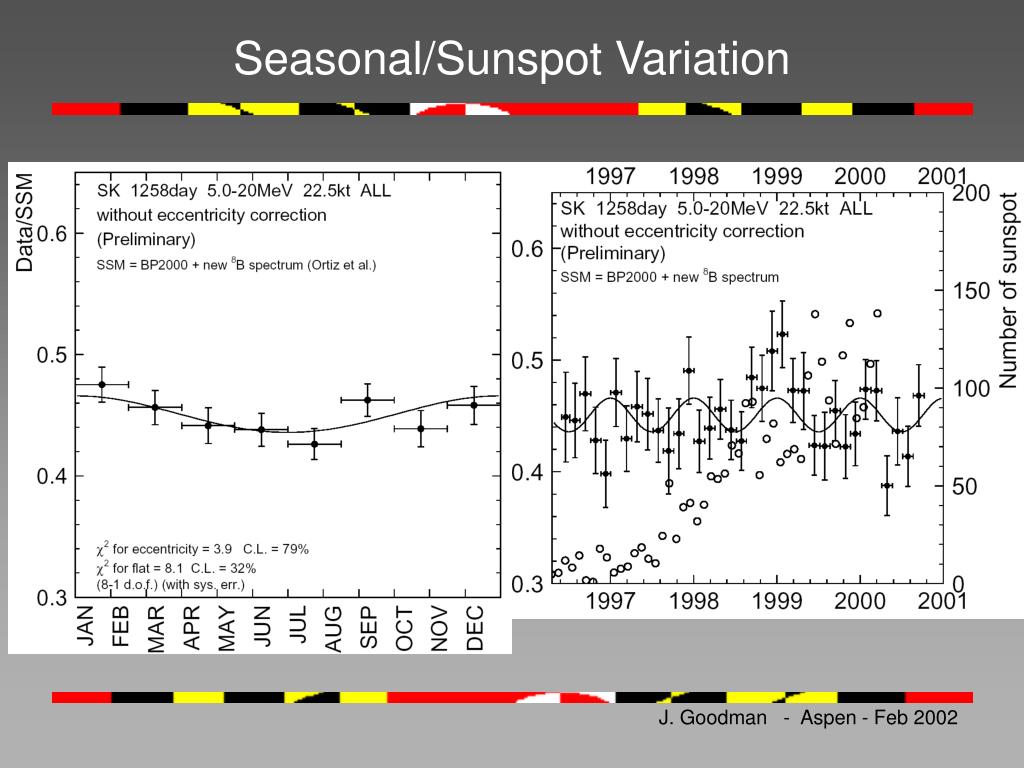 Seasonal/Sunspot Variation

Data/SSM

SK 1258day 5.0-20MeV 22.5kt ALL
without eccentricity correction
(Preliminary)
SSM = BP2000 + new $^8$B spectrum (Ortiz et al.)

0.6
0.5
0.4
0.3

$\chi^2$ for eccentricity = 3.9 C.L. = 79%
$\chi^2$ for flat = 8.1 C.L. = 32%
(8-1 d.o.f.) (with sys. err.)

JAN FEB MAR APR MAY JUN JUL AUG SEP OCT NOV DEC

1997 1998 1999 2000 2001

SK 1258day 5.0-20MeV 22.5kt ALL
without eccentricity correction
(Preliminary)
SSM = BP2000 + new $^8$B spectrum

0.6
0.5
0.4
0.3

200
150
100
50
0

Number of sunspot

1997 1998 1999 2000 2001

J. Goodman - Aspen - Feb 2002